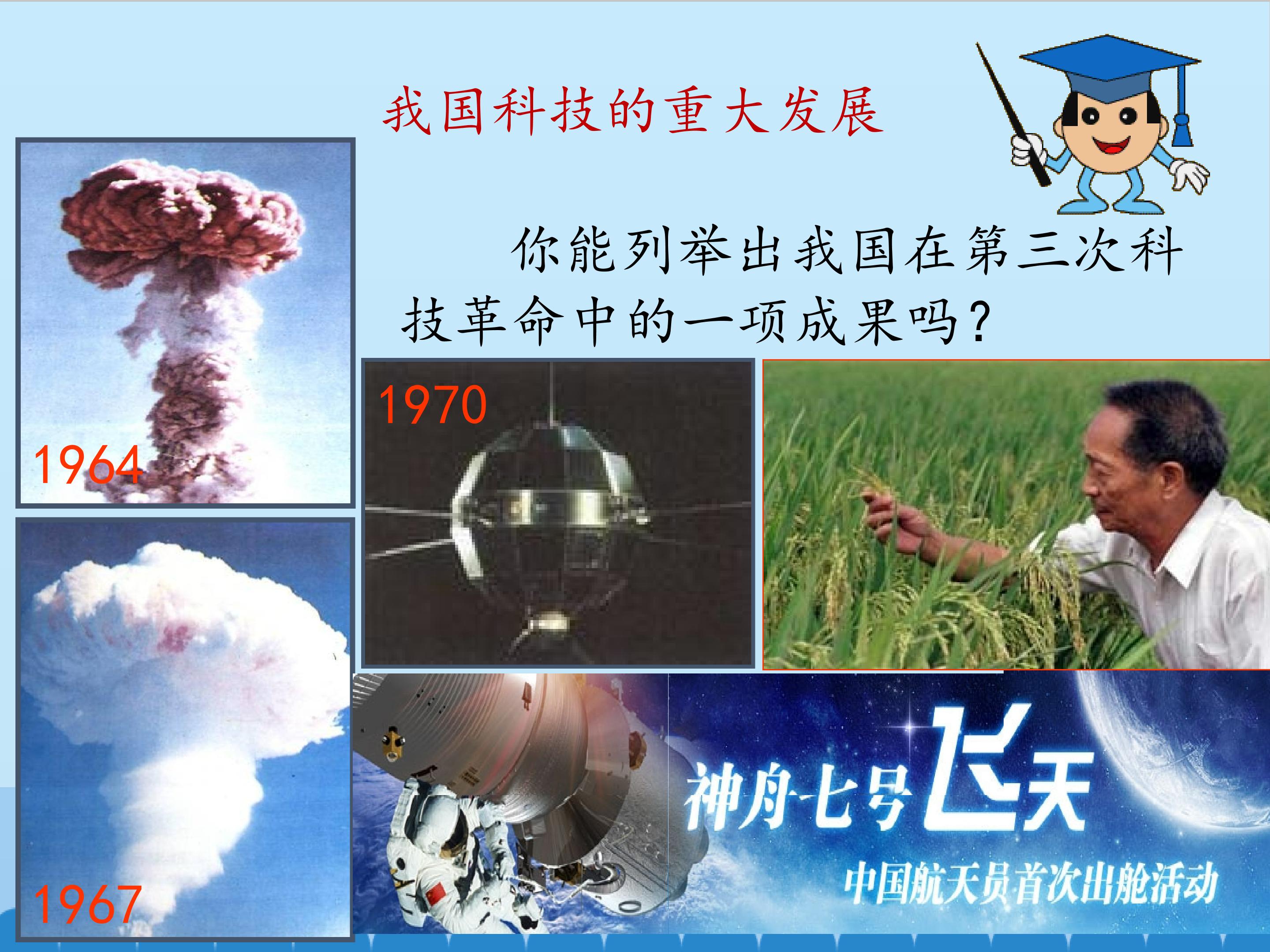 我国科技的重大发展

你能列举出我国在第三次科技革命中的一项成果吗?

1964

1970

1967

神舟七号飞天

中国航天员首次出舱活动